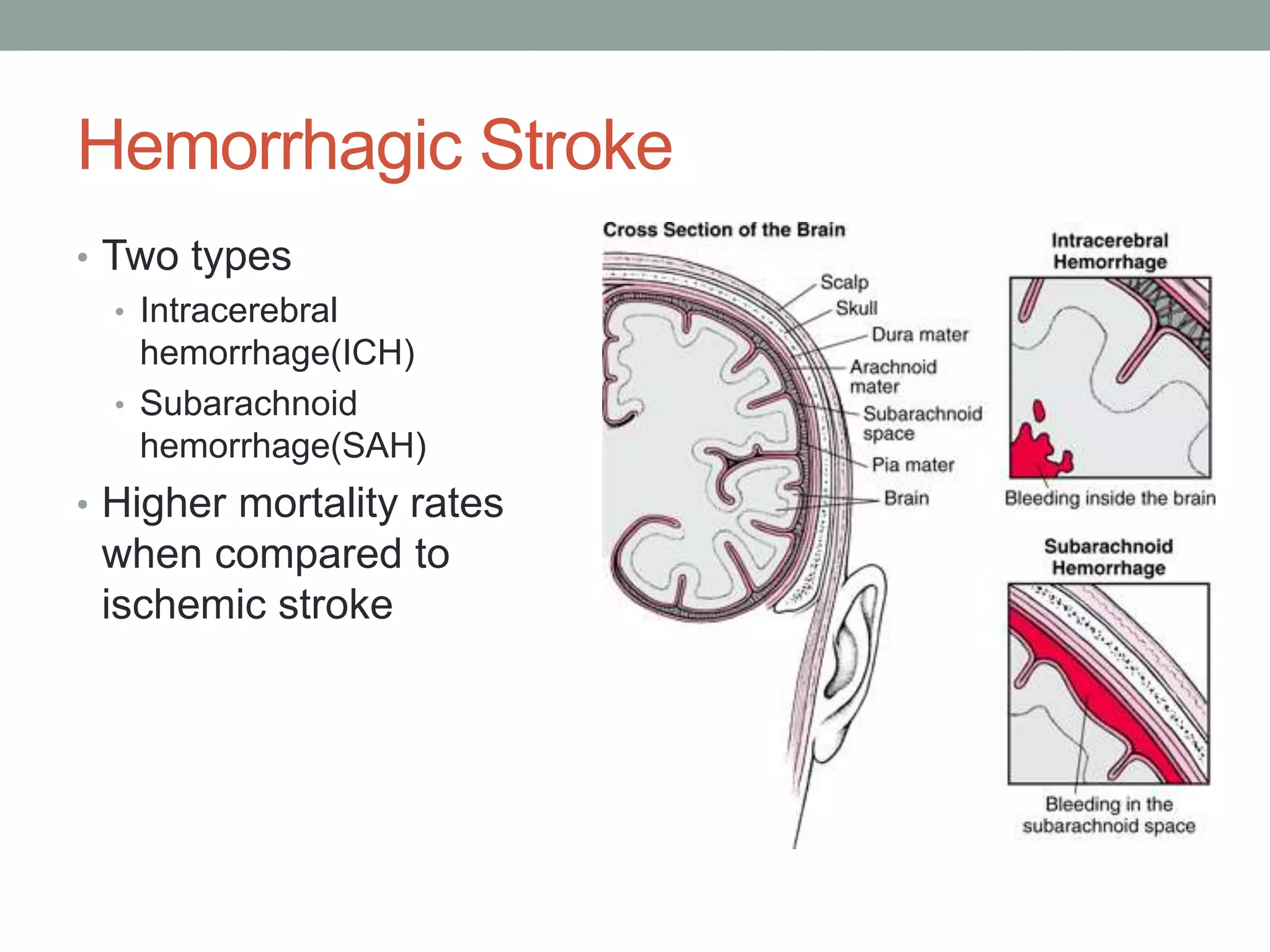 Hemorrhagic Stroke

• Two types
  • Intracerebral hemorrhage(ICH)
  • Subarachnoid hemorrhage(SAH)
• Higher mortality rates when compared to ischemic stroke

Cross Section of the Brain

Scalp
Skull
Dura mater
Arachnoid mater
Subarachnoid space
Pia mater
Brain

Intracerebral Hemorrhage

Bleeding inside the brain

Subarachnoid Hemorrhage

Bleeding in the subarachnoid space